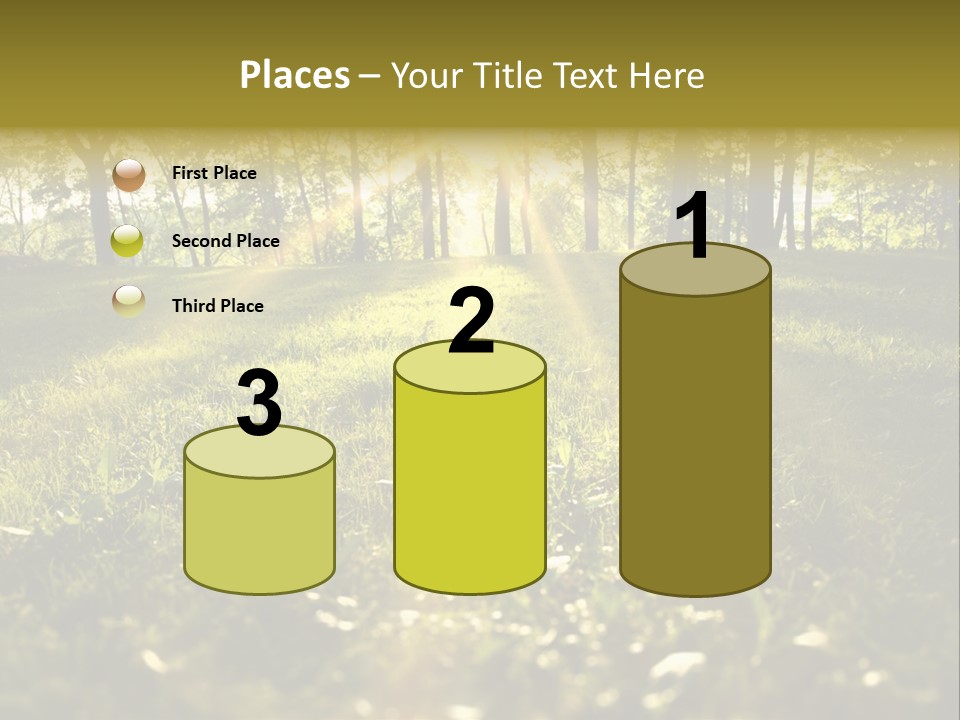 Places – Your Title Text Here

First Place

Second Place

Third Place

3

2

1